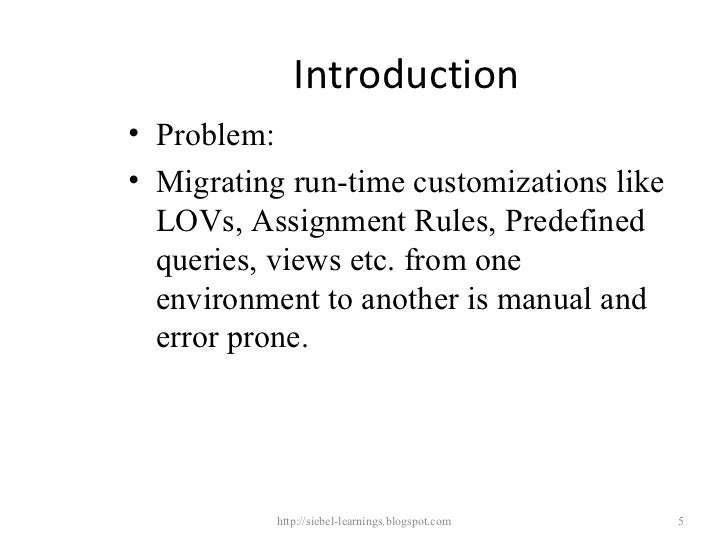 Introduction

• Problem:

• Migrating run-time customizations like LOVs, Assignment Rules, Predefined queries, views etc. from one environment to another is manual and error prone.

http://siebel-learnings.blogspot.com

5